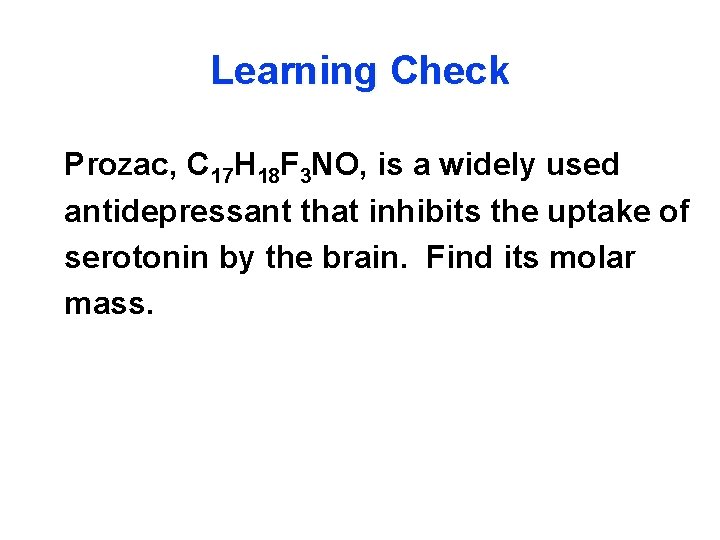 Learning Check

Prozac, $C_{17}H_{18}F_3NO$, is a widely used antidepressant that inhibits the uptake of serotonin by the brain. Find its molar mass.